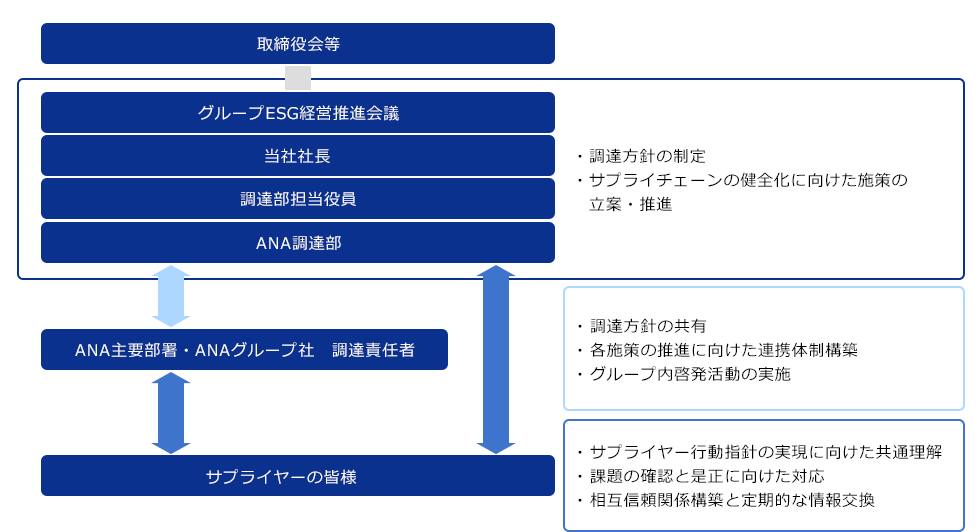 取締役会等

グループESG経営推進会議

当社社長

調達部担当役員

ANA調達部

・調達方針の制定
・サプライチェーンの健全化に向けた施策の立案・推進

ANA主要部署・ANAグループ社　調達責任者

・調達方針の共有
・各施策の推進に向けた連携体制構築
・グループ内啓発活動の実施

サプライヤーの皆様

・サプライヤー行動指針の実現に向けた共通理解
・課題の確認と是正に向けた対応
・相互信頼関係構築と定期的な情報交換